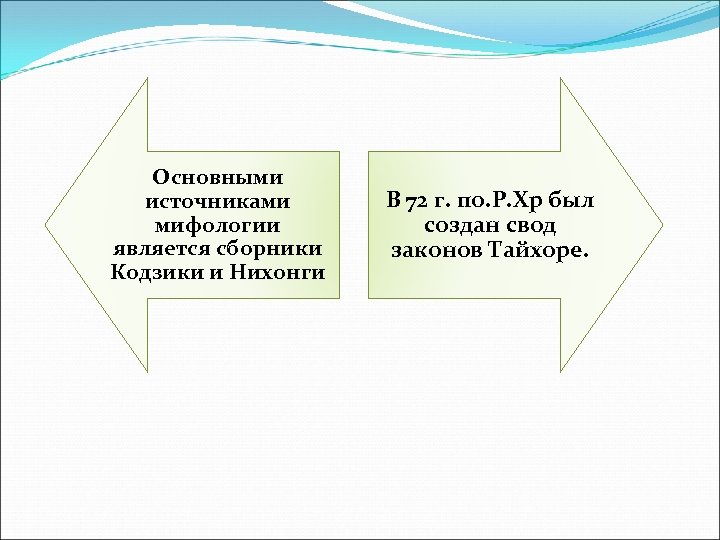 Основными источниками мифологии является сборники Кодзики и Нихонги

В 72 г. по.Р.Хр был создан свод законов Тайхоре.